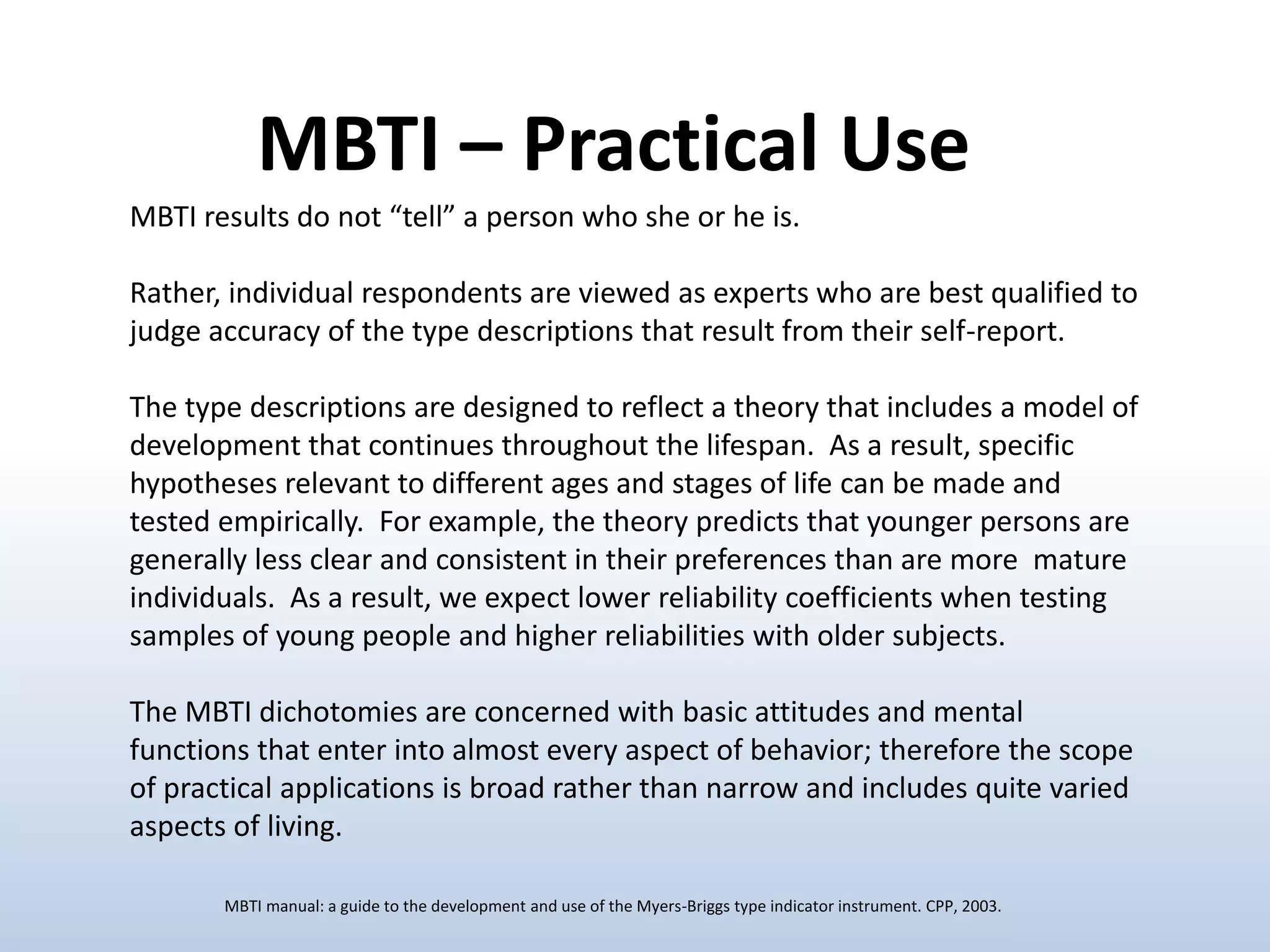 MBTI – Practical Use

MBTI results do not “tell” a person who she or he is.

Rather, individual respondents are viewed as experts who are best qualified to judge accuracy of the type descriptions that result from their self-report.

The type descriptions are designed to reflect a theory that includes a model of development that continues throughout the lifespan. As a result, specific hypotheses relevant to different ages and stages of life can be made and tested empirically. For example, the theory predicts that younger persons are generally less clear and consistent in their preferences than are more mature individuals. As a result, we expect lower reliability coefficients when testing samples of young people and higher reliabilities with older subjects.

The MBTI dichotomies are concerned with basic attitudes and mental functions that enter into almost every aspect of behavior; therefore the scope of practical applications is broad rather than narrow and includes quite varied aspects of living.

MBTI manual: a guide to the development and use of the Myers-Briggs type indicator instrument. CPP, 2003.